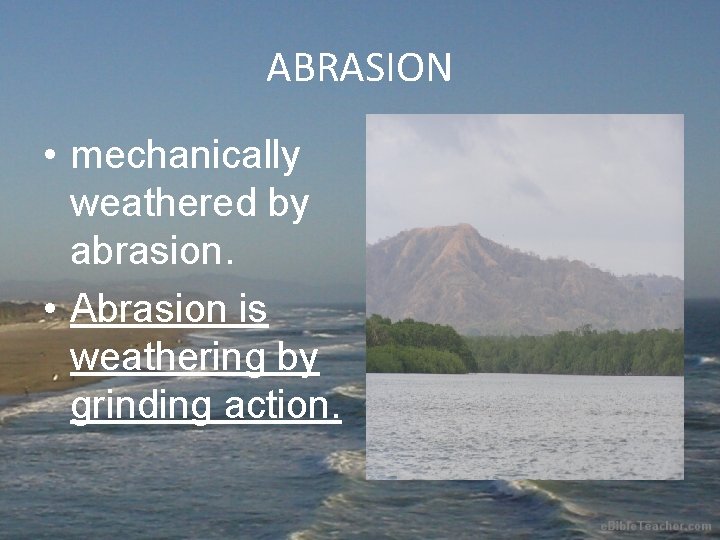 ABRASION

• mechanically weathered by abrasion.

• Abrasion is weathering by grinding action.

eBibleTeacher.com